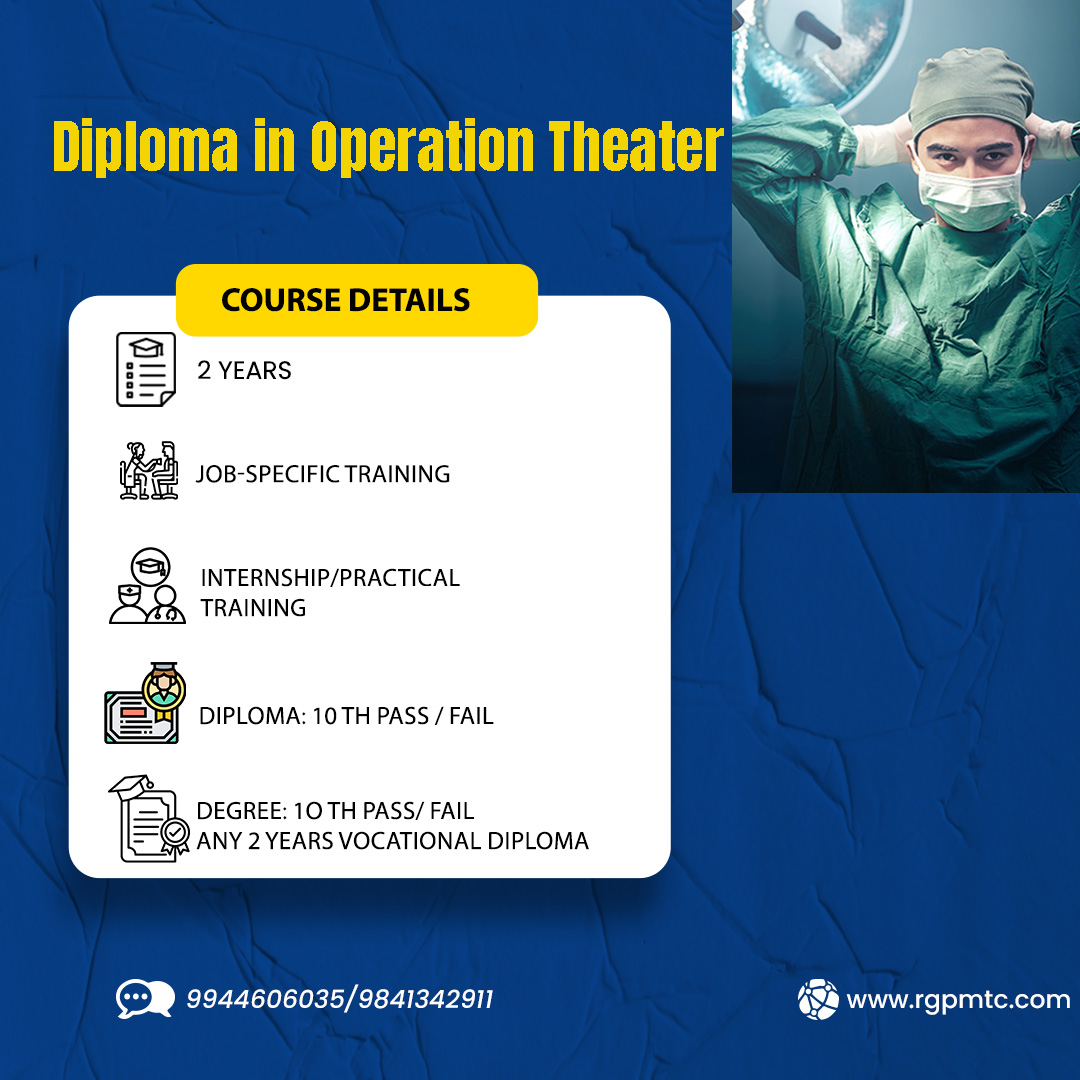 Diploma in Operation Theater

COURSE DETAILS

2 YEARS

JOB-SPECIFIC TRAINING

INTERNSHIP/PRACTICAL TRAINING

DIPLOMA: 10 TH PASS / FAIL

DEGREE: 1O TH PASS/ FAIL
ANY 2 YEARS VOCATIONAL DIPLOMA

9944606035/9841342911

www.rgpmtc.com